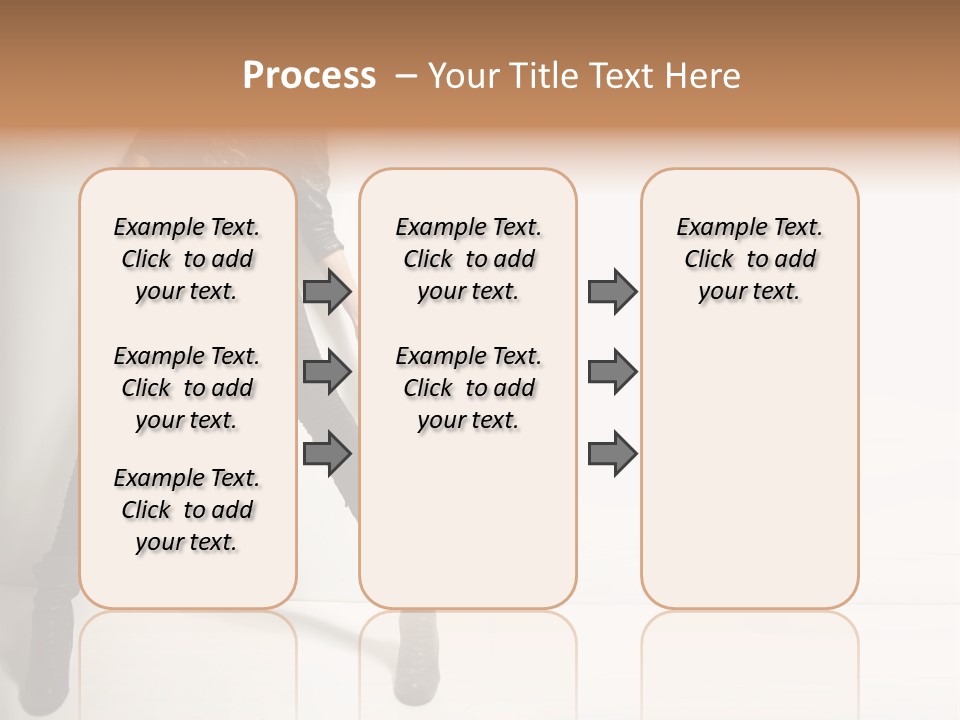 Process – Your Title Text Here

Example Text. Click to add your text.

Example Text. Click to add your text.

Example Text. Click to add your text.

Example Text. Click to add your text.

Example Text. Click to add your text.

Example Text. Click to add your text.